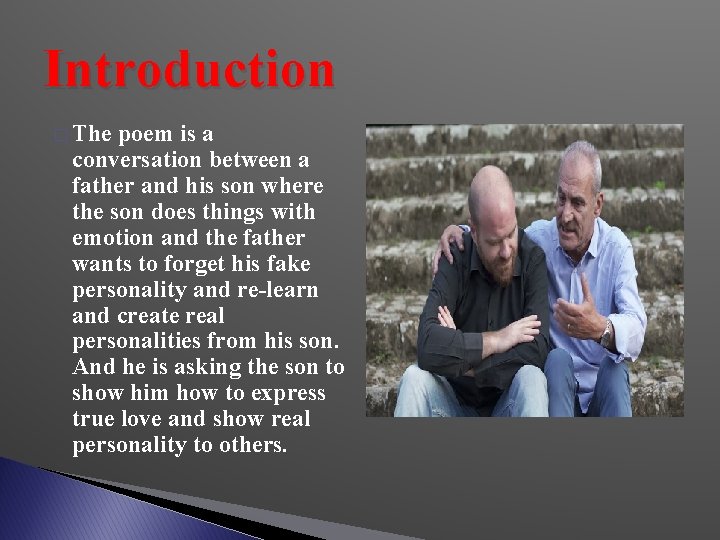 Introduction

The poem is a conversation between a father and his son where the son does things with emotion and the father wants to forget his fake personality and re-learn and create real personalities from his son. And he is asking the son to show him how to express true love and show real personality to others.